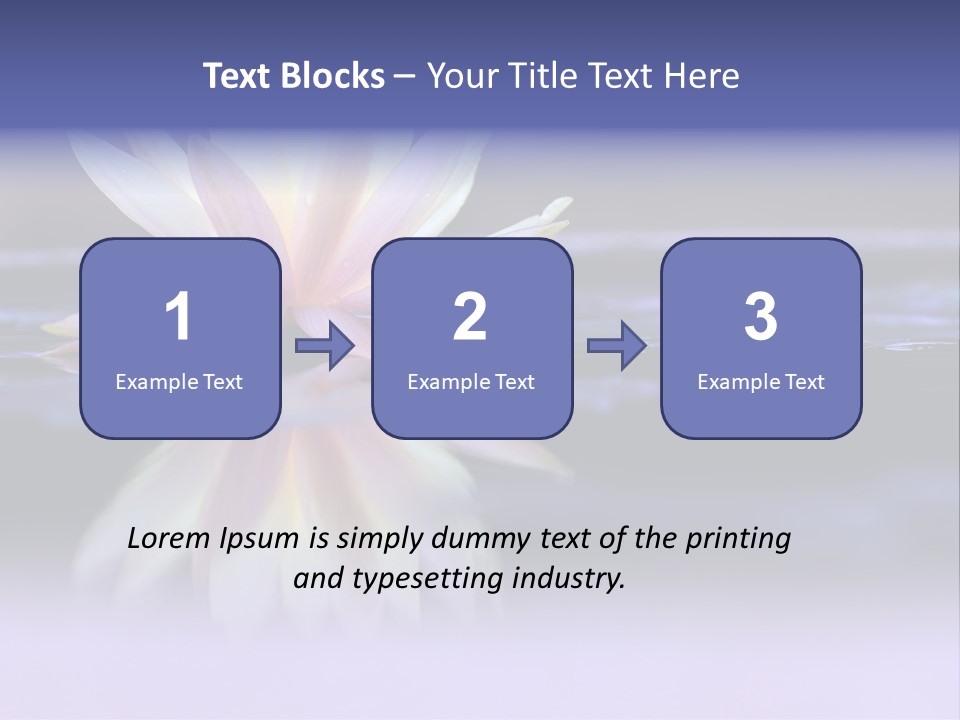 Text Blocks – Your Title Text Here

1
Example Text

2
Example Text

3
Example Text

Lorem Ipsum is simply dummy text of the printing and typesetting industry.